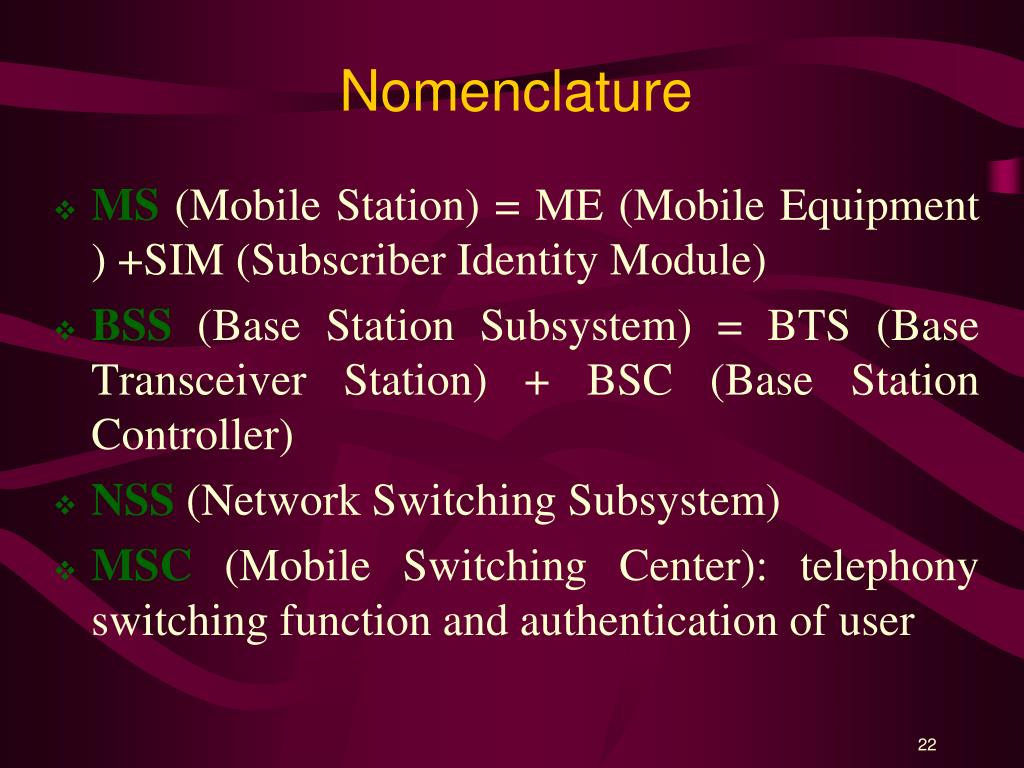 Nomenclature

❖ MS (Mobile Station) = ME (Mobile Equipment ) +SIM (Subscriber Identity Module)

❖ BSS (Base Station Subsystem) = BTS (Base Transceiver Station) + BSC (Base Station Controller)

❖ NSS (Network Switching Subsystem)

❖ MSC (Mobile Switching Center): telephony switching function and authentication of user

22